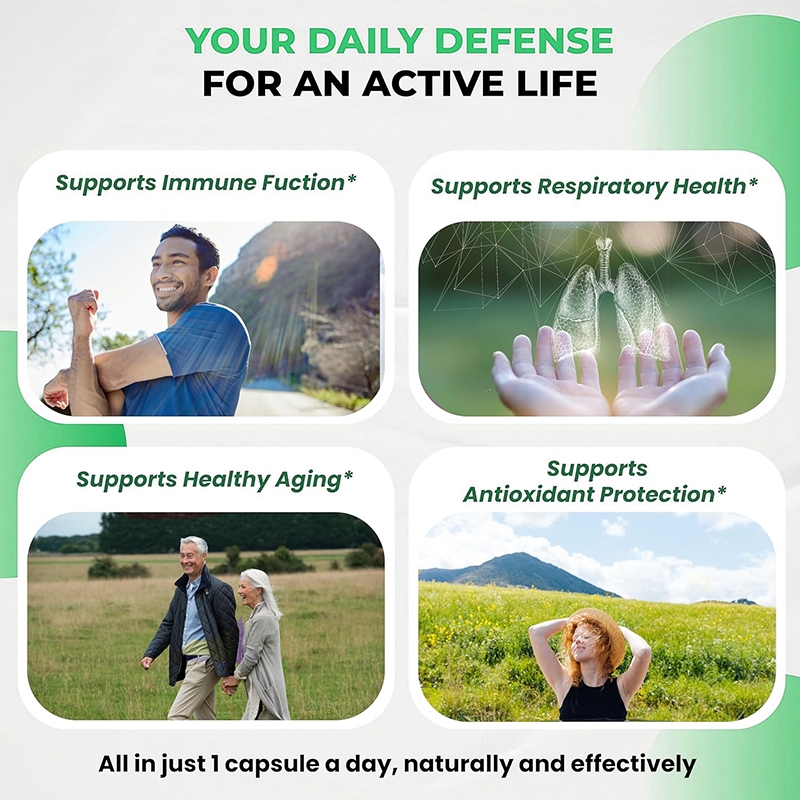 YOUR DAILY DEFENSE
FOR AN ACTIVE LIFE

Supports Immune Fuction*

Supports Respiratory Health*

Supports Healthy Aging*

Supports Antioxidant Protection*

All in just 1 capsule a day, naturally and effectively